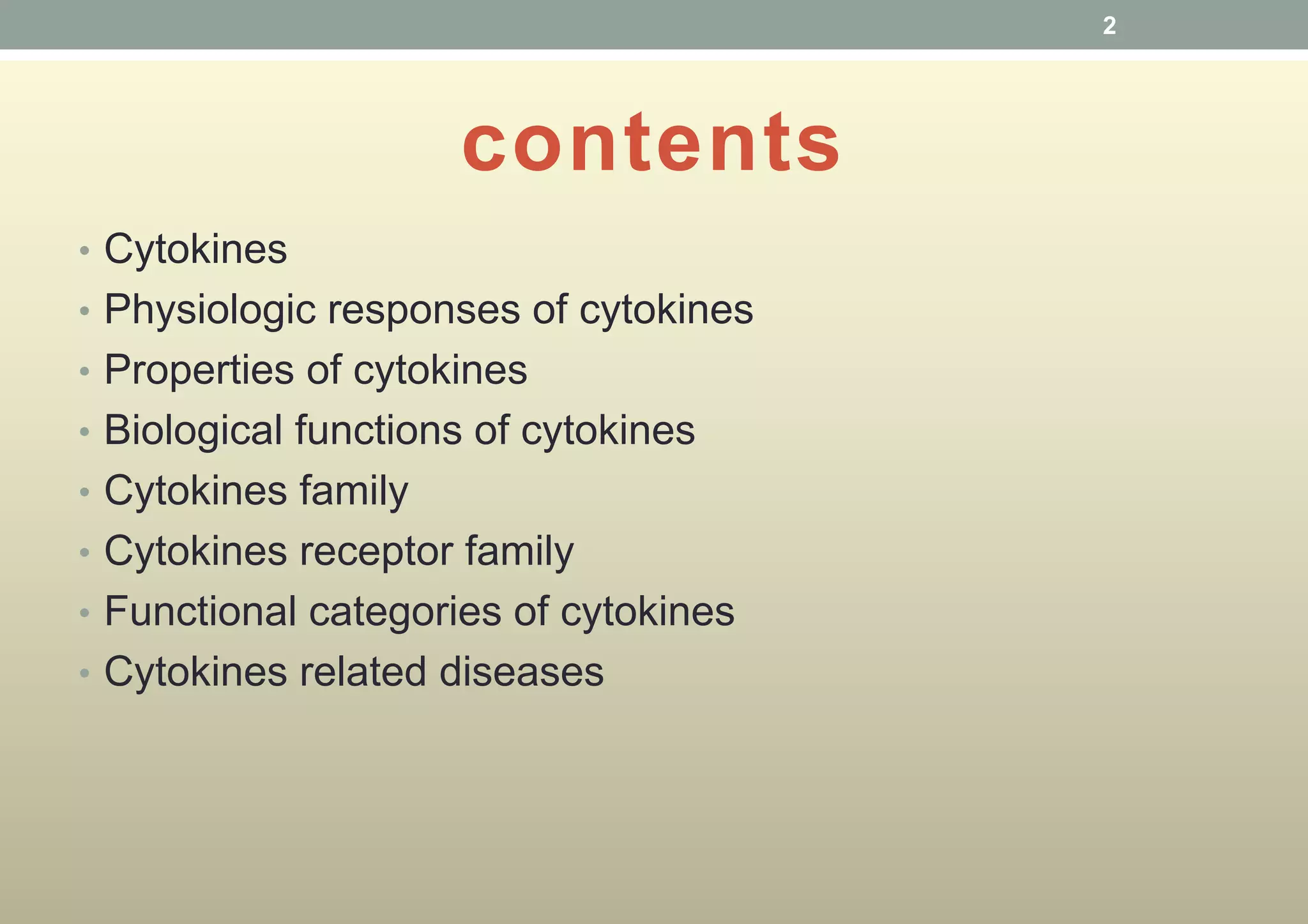 2

contents

• Cytokines
• Physiologic responses of cytokines
• Properties of cytokines
• Biological functions of cytokines
• Cytokines family
• Cytokines receptor family
• Functional categories of cytokines
• Cytokines related diseases